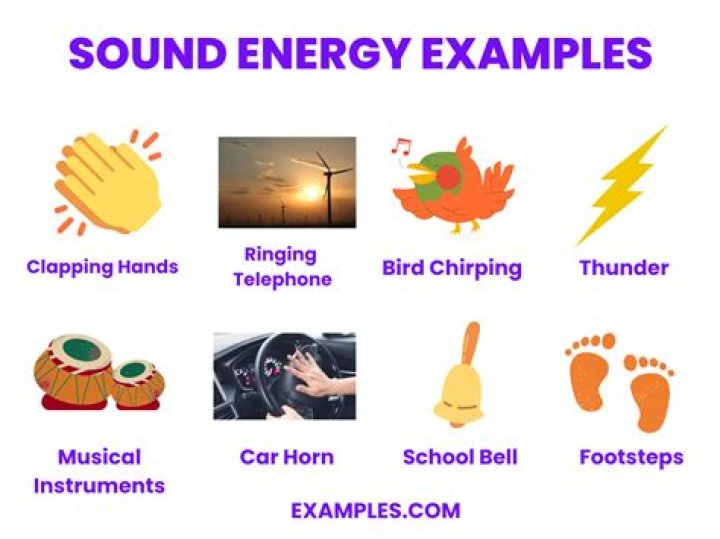 SOUND ENERGY EXAMPLES

Clapping Hands

Ringing Telephone

Bird Chirping

Thunder

Musical Instruments

Car Horn

School Bell

Footsteps

EXAMPLES.COM